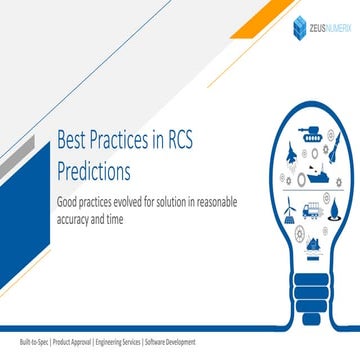 ZEUSNUMERIX

Best Practices in RCS Predictions

Good practices evolved for solution in reasonable accuracy and time

Built-to-Spec | Product Approval | Engineering Services | Software Development